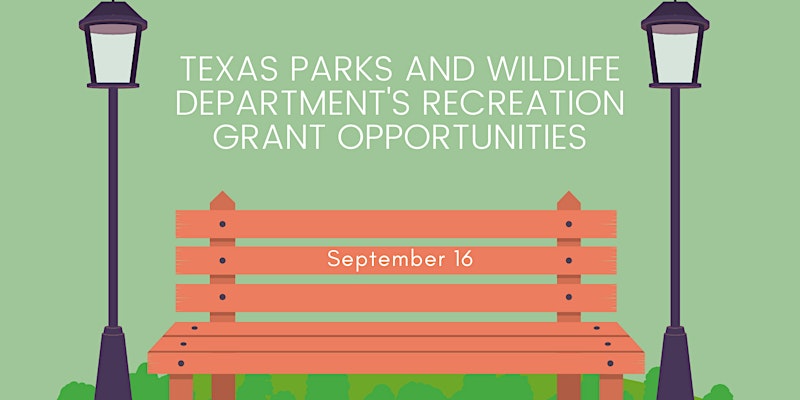 TEXAS PARKS AND WILDLIFE DEPARTMENT'S RECREATION GRANT OPPORTUNITIES

September 16